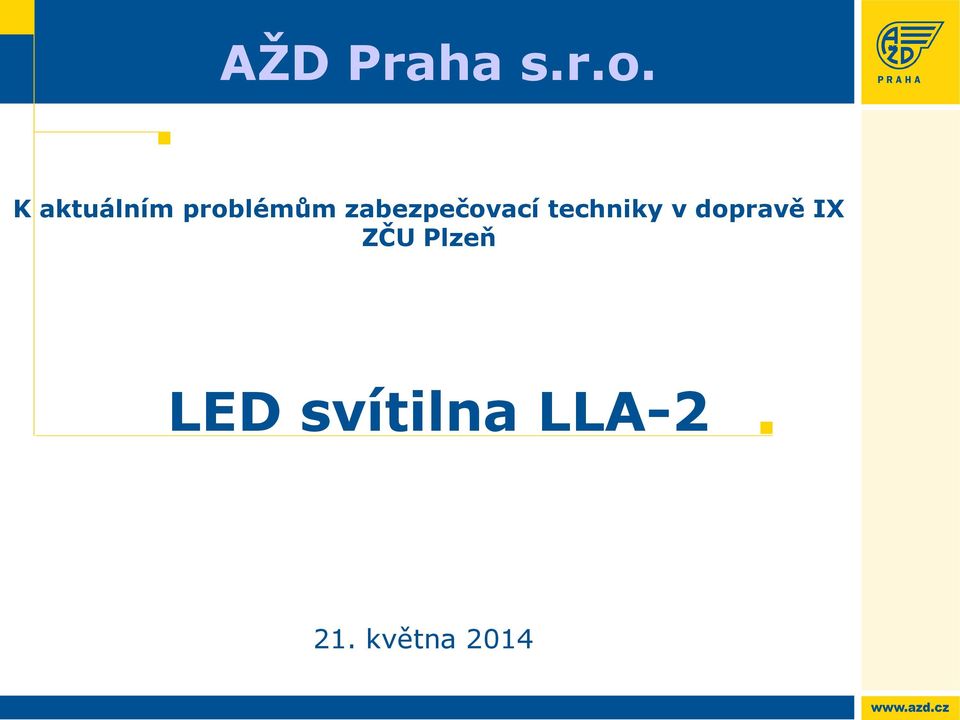 AŽD Praha s.r.o.

AŽD
PRAHA

K aktuálním problémům zabezpečovací techniky v dopravě IX
ZČU Plzeň

LED svítilna LLA-2

21. května 2014

www.azd.cz